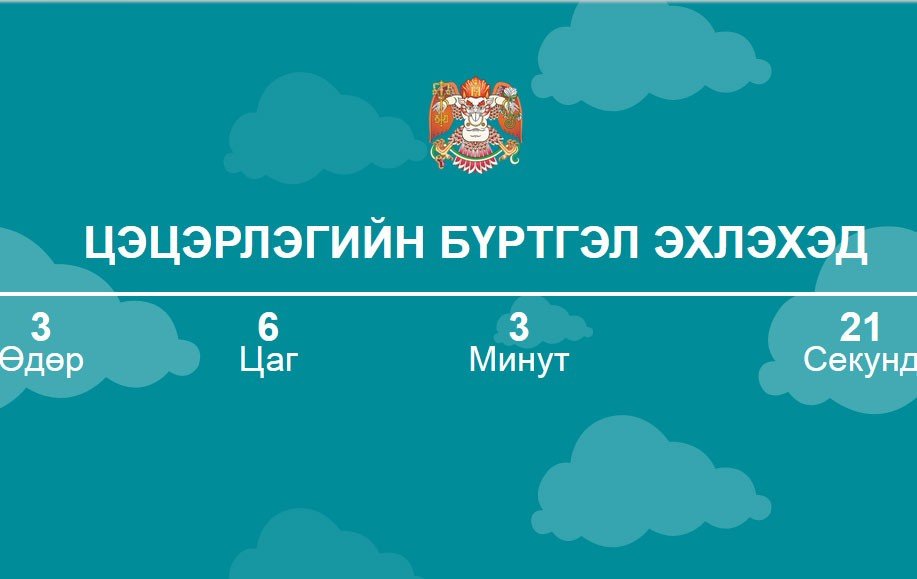 ЦЭЦЭРЛЭГИЙН БҮРТГЭЛ ЭХЛЭХЭД

3
Өдөр

6
Цаг

3
Минут

21
Секунд